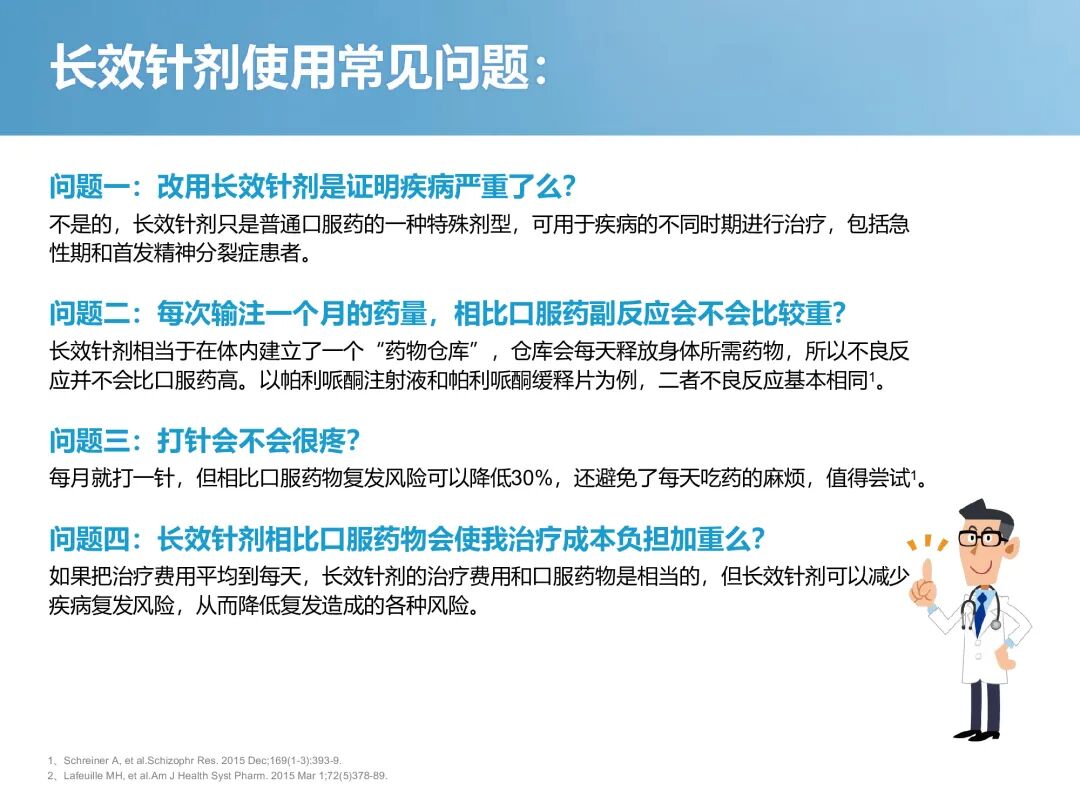 长效针剂使用常见问题：

问题一：改用长效针剂是证明疾病严重了么？
不是的，长效针剂只是普通口服药的一种特殊剂型，可用于疾病的不同时期进行治疗，包括急性期和首发精神分裂症患者。

问题二：每次输注一个月的药量，相比口服药副反应会不会比较重？
长效针剂相当于在体内建立了一个“药物仓库”，仓库会每天释放身体所需药物，所以不良反应并不会比口服药高。以帕利哌酮注射液和帕利哌酮缓释片为例，二者不良反应基本相同$^1$。

问题三：打针会不会很疼？
每月就打一针，但相比口服药物复发风险可以降低30%，还避免了每天吃药的麻烦，值得尝试$^1$。

问题四：长效针剂相比口服药物会使我治疗成本负担加重么？
如果把治疗费用平均到每天，长效针剂的治疗费用和口服药物是相当的，但长效针剂可以减少疾病复发风险，从而降低复发造成的各种风险。

1、Schreiner A, et al.Schizophr Res. 2015 Dec;169(1-3):393-9.
2、Lafeuille MH, et al.Am J Health Syst Pharm. 2015 Mar 1;72(5)378-89.